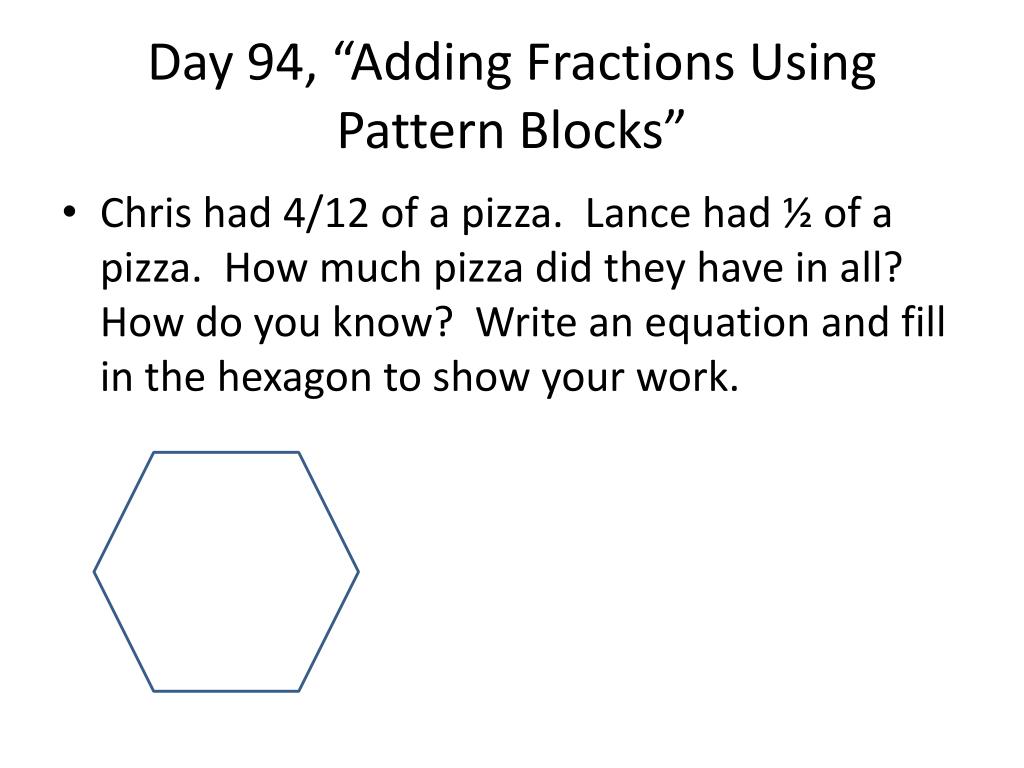 Day 94, “Adding Fractions Using Pattern Blocks”

• Chris had 4/12 of a pizza. Lance had ½ of a pizza. How much pizza did they have in all? How do you know? Write an equation and fill in the hexagon to show your work.